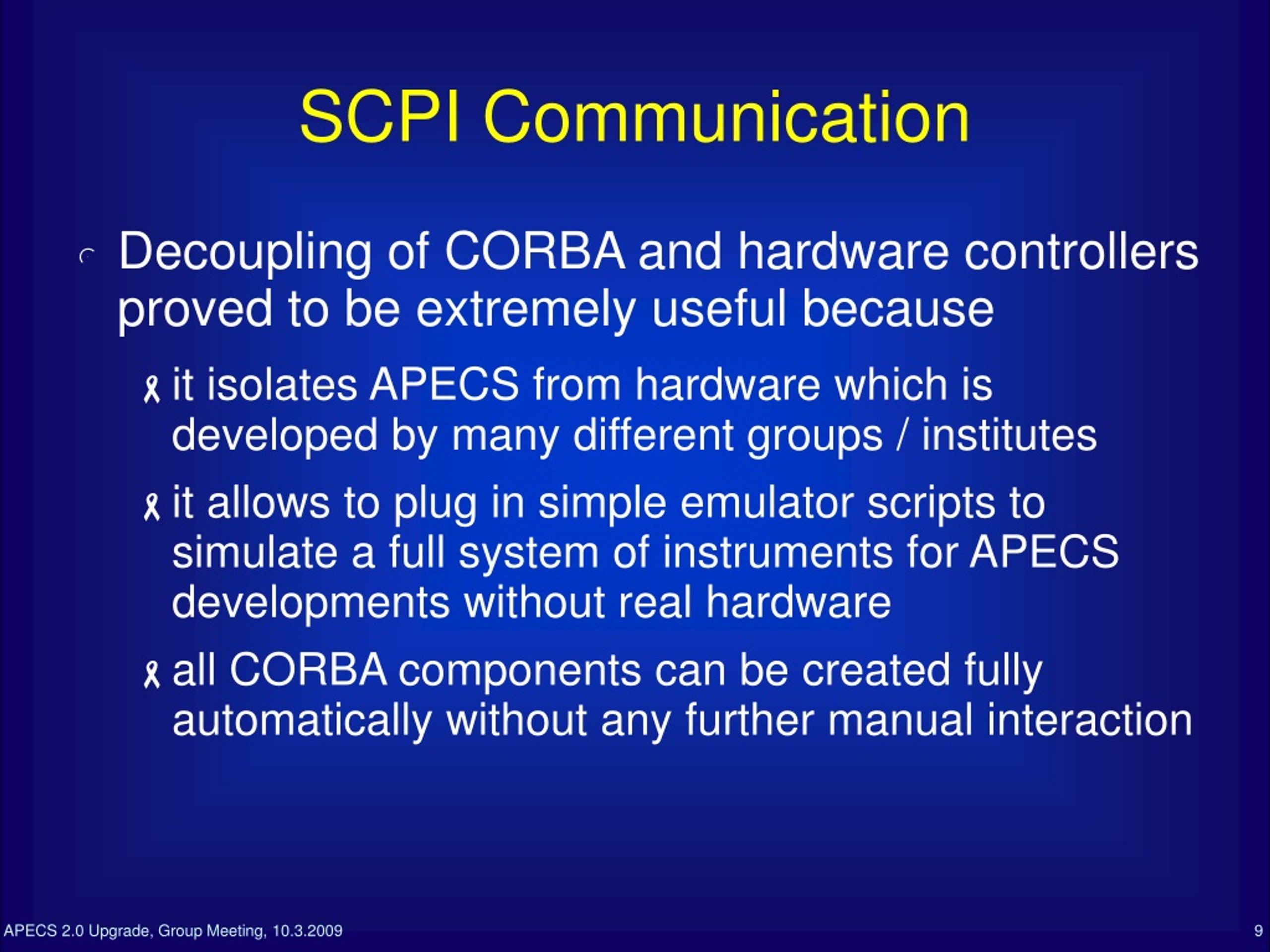 SCPI Communication

Decoupling of CORBA and hardware controllers proved to be extremely useful because

it isolates APECS from hardware which is developed by many different groups / institutes

it allows to plug in simple emulator scripts to simulate a full system of instruments for APECS developments without real hardware

all CORBA components can be created fully automatically without any further manual interaction

APECS 2.0 Upgrade, Group Meeting, 10.3.2009

9